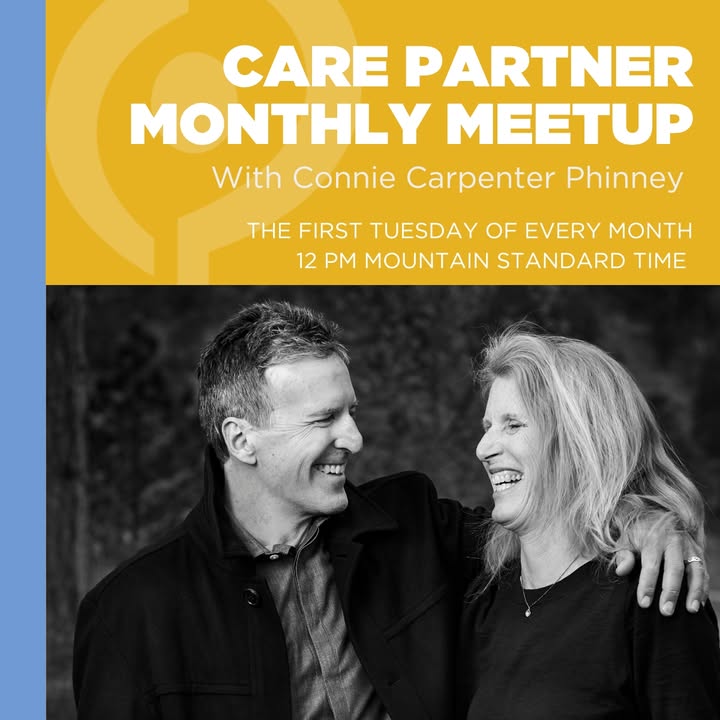 CARE PARTNER MONTHLY MEETUP
With Connie Carpenter Phinney

THE FIRST TUESDAY OF EVERY MONTH
12 PM MOUNTAIN STANDARD TIME